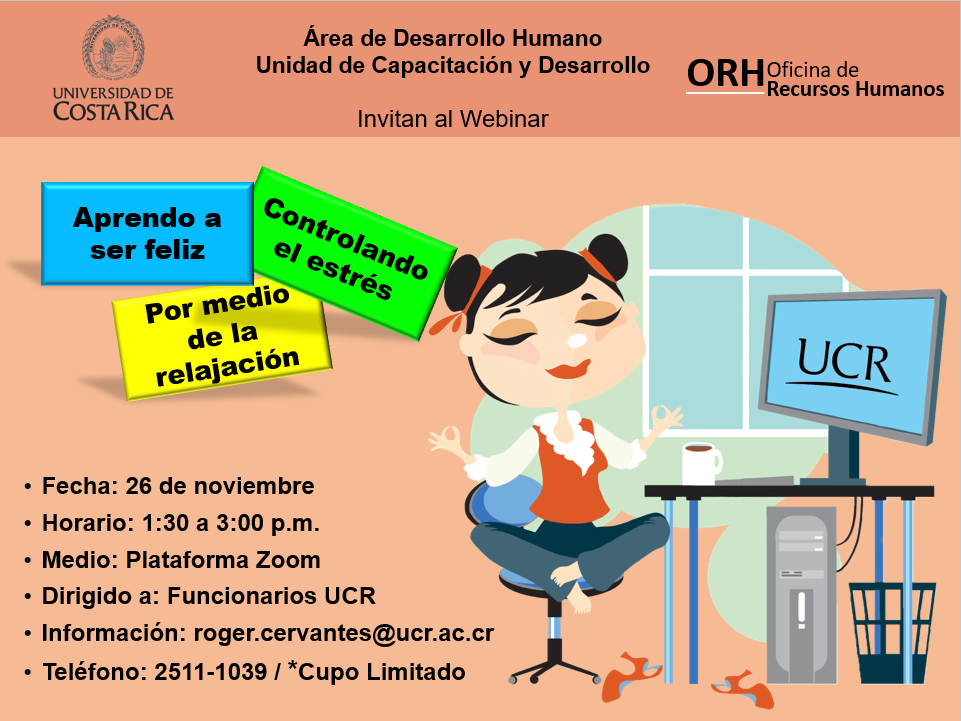 UNIVERSIDAD DE COSTA RICA

Área de Desarrollo Humano
Unidad de Capacitación y Desarrollo

ORH Oficina de Recursos Humanos

Invitan al Webinar

Aprendo a ser feliz

Controlando el estrés

Por medio de la relajación

UCR

• Fecha: 26 de noviembre
• Horario: 1:30 a 3:00 p.m.
• Medio: Plataforma Zoom
• Dirigido a: Funcionarios UCR
• Información: roger.cervantes@ucr.ac.cr
• Teléfono: 2511-1039 / *Cupo Limitado